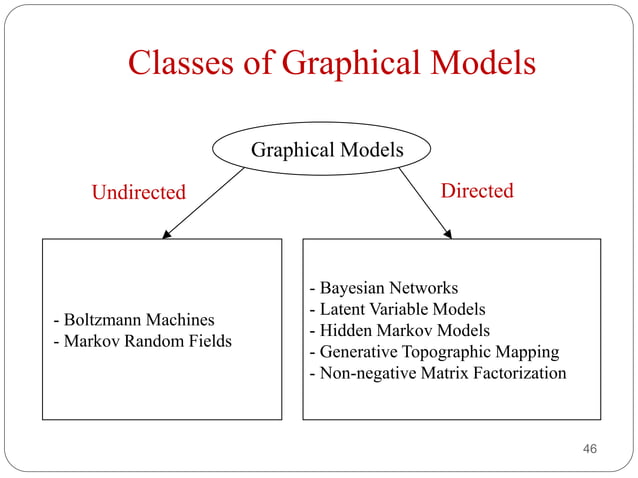 Classes of Graphical Models

Graphical Models

Undirected

Directed

- Boltzmann Machines
- Markov Random Fields

- Bayesian Networks
- Latent Variable Models
- Hidden Markov Models
- Generative Topographic Mapping
- Non-negative Matrix Factorization

46